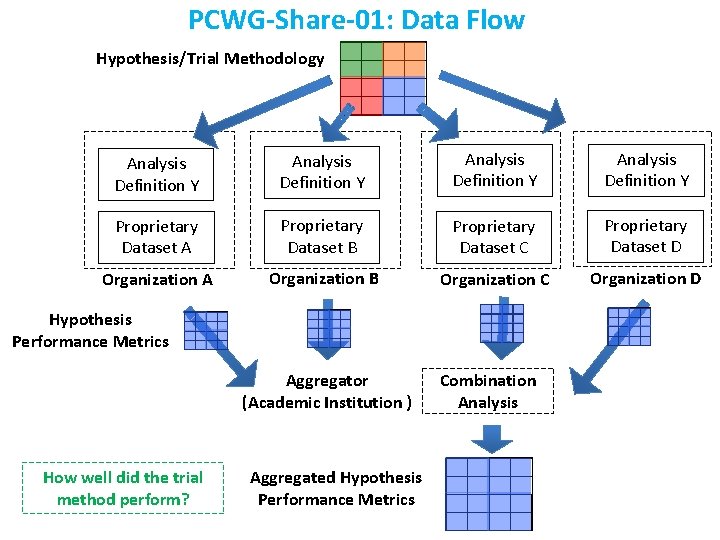 PCWG-Share-01: Data Flow

Hypothesis/Trial Methodology

Analysis Definition Y

Proprietary Dataset A

Organization A

Analysis Definition Y

Proprietary Dataset B

Organization B

Analysis Definition Y

Proprietary Dataset C

Organization C

Analysis Definition Y

Proprietary Dataset D

Organization D

Hypothesis Performance Metrics

Aggregator (Academic Institution )

Combination Analysis

How well did the trial method perform?

Aggregated Hypothesis Performance Metrics